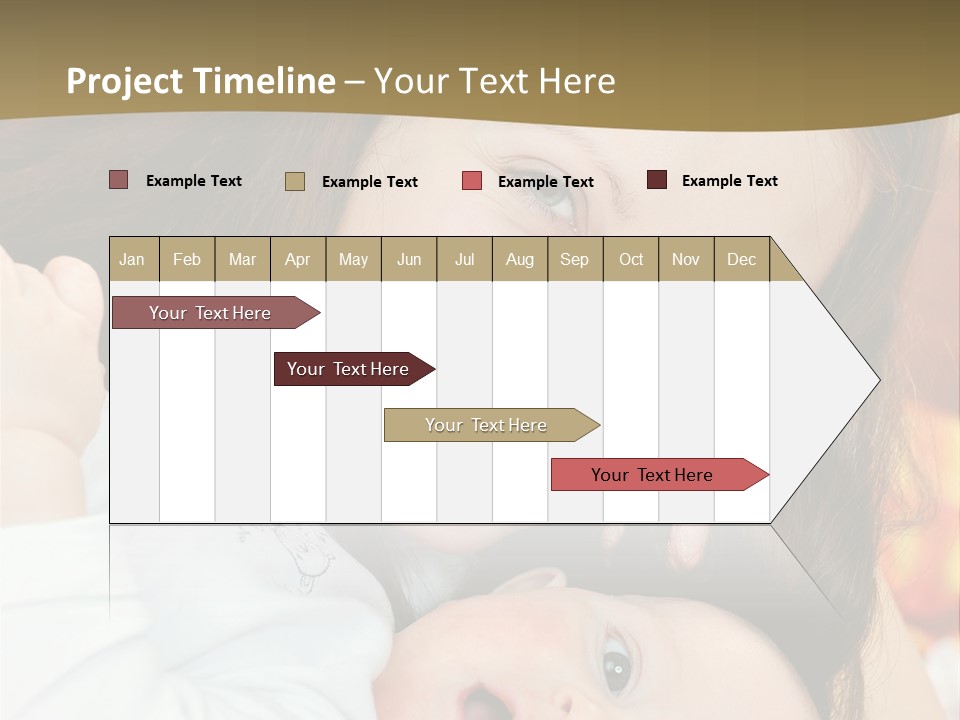 Project Timeline – Your Text Here

Example Text Example Text Example Text Example Text

| Jan | Feb | Mar | Apr | May | Jun | Jul | Aug | Sep | Oct | Nov | Dec |
|---|---|---|---|---|---|---|---|---|---|---|---|

Your Text Here

Your Text Here

Your Text Here

Your Text Here